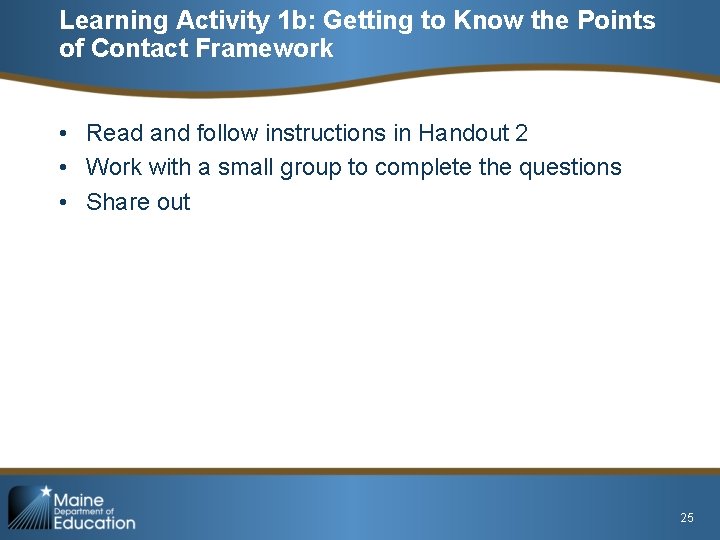 Learning Activity 1b: Getting to Know the Points of Contact Framework

• Read and follow instructions in Handout 2
• Work with a small group to complete the questions
• Share out

Maine Department of Education

25